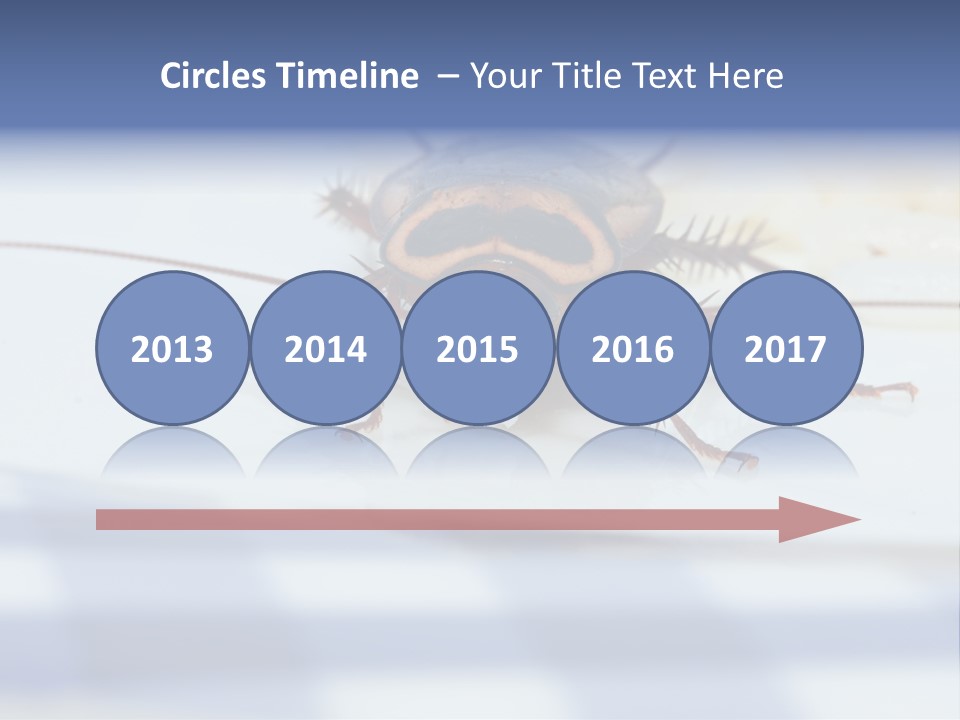 Circles Timeline – Your Title Text Here

2013

2014

2015

2016

2017